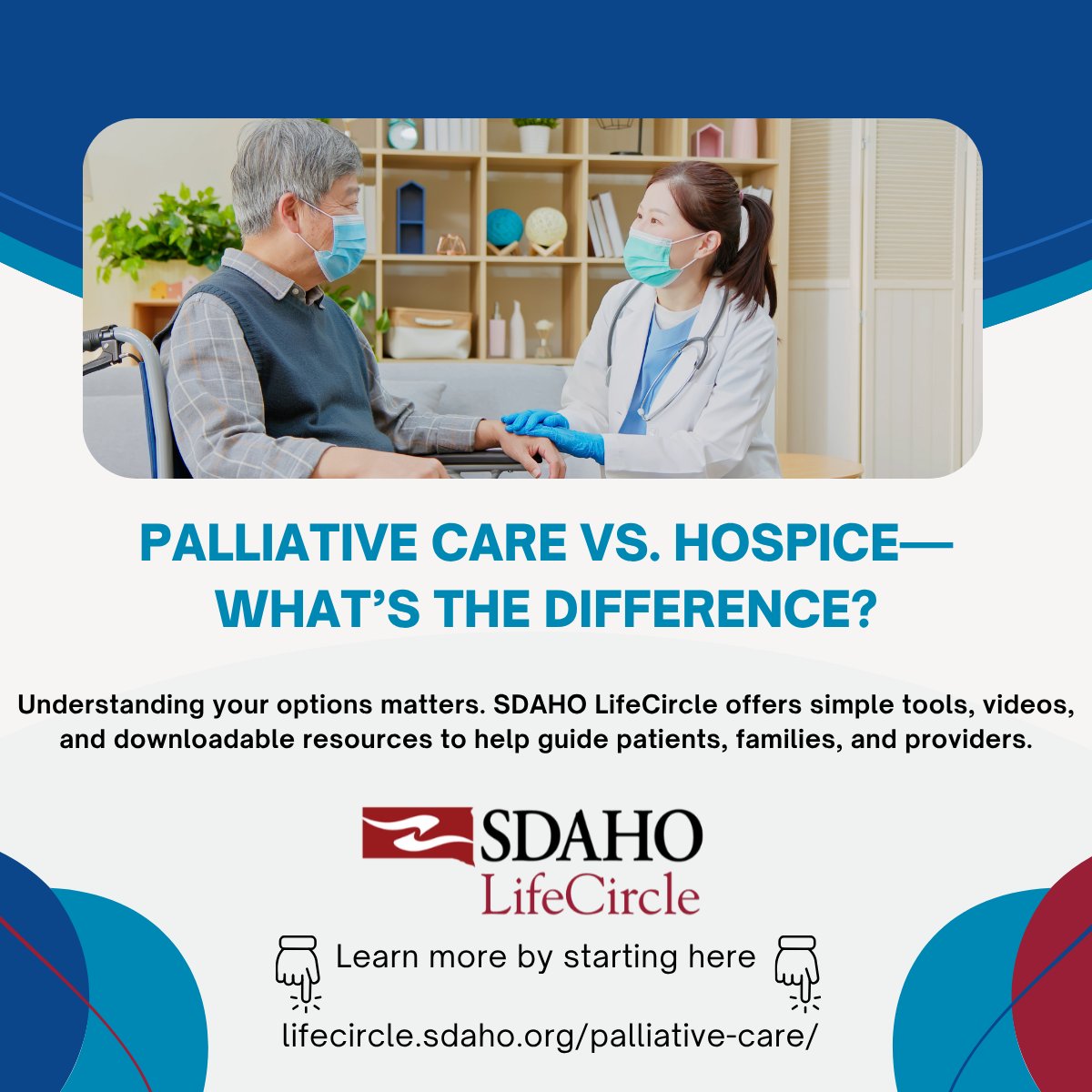 PALLIATIVE CARE VS. HOSPICE—WHAT'S THE DIFFERENCE?

Understanding your options matters. SDAHO LifeCircle offers simple tools, videos, and downloadable resources to help guide patients, families, and providers.

SDAHO
LifeCircle

Learn more by starting here

lifecircle.sdaho.org/palliative-care/